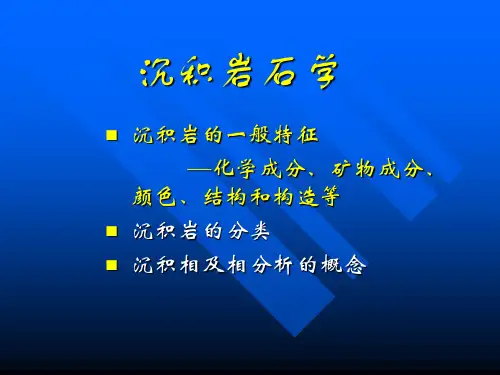 沉积岩石学

■ 沉积岩的一般特征

—化学成分、矿物成分、颜色、结构和构造等

■ 沉积岩的分类

■ 沉积相及相分析的概念